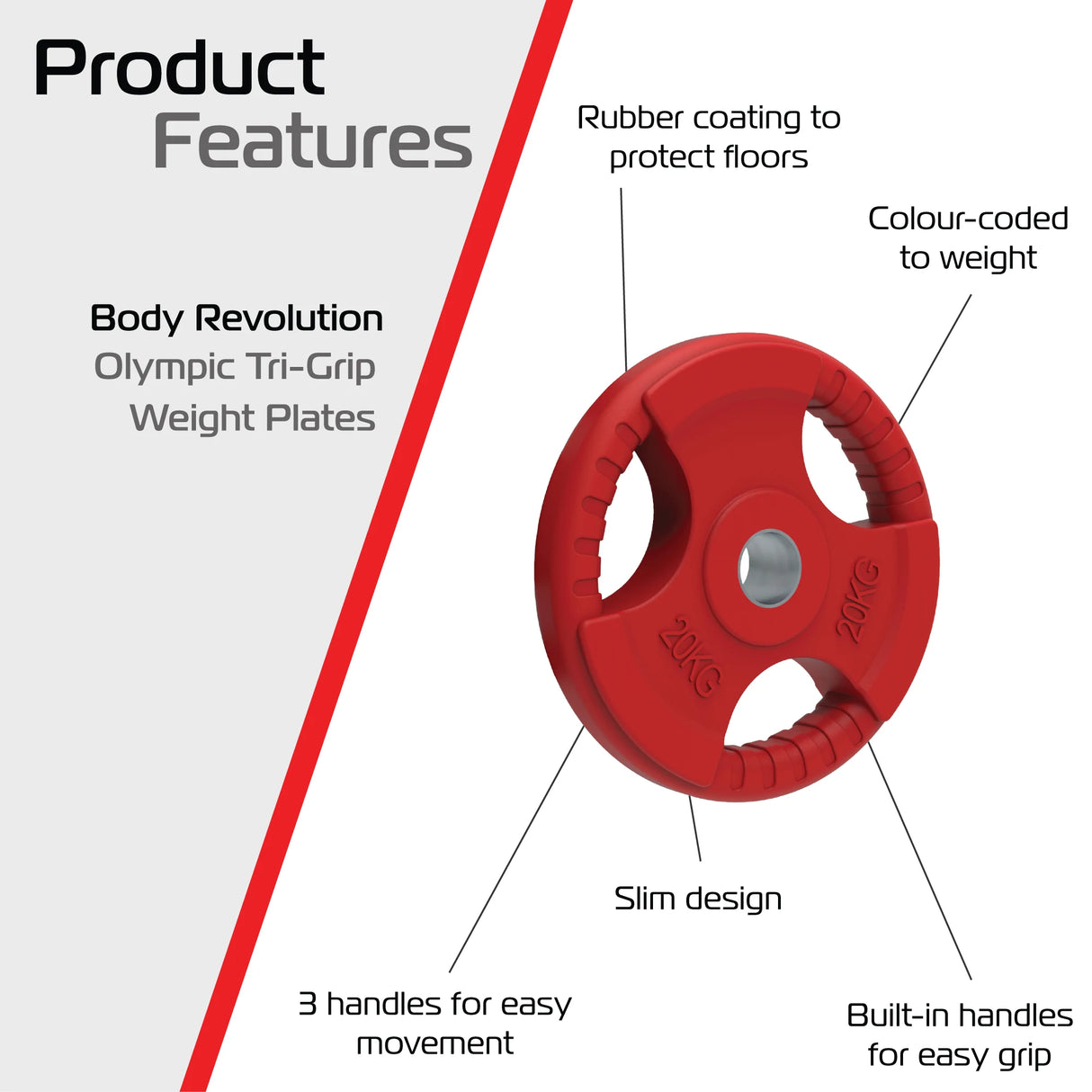 Product Features

Body Revolution
Olympic Tri-Grip
Weight Plates

Rubber coating to protect floors

Colour-coded to weight

20KG

20KG

Slim design

3 handles for easy movement

Built-in handles for easy grip